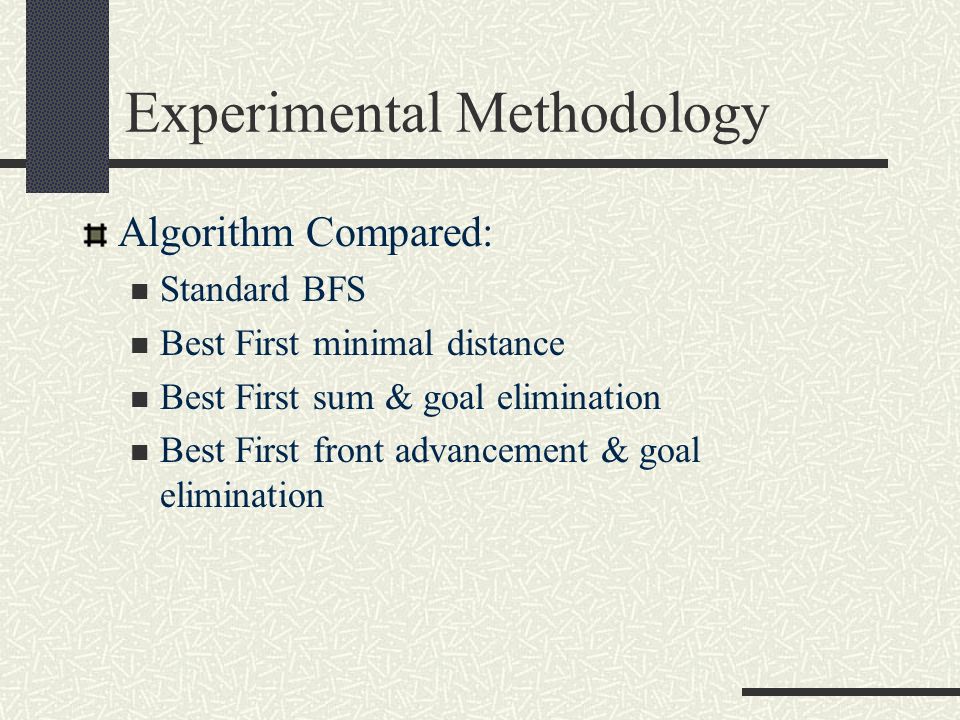 Experimental Methodology

Algorithm Compared:

Standard BFS

Best First minimal distance

Best First sum & goal elimination

Best First front advancement & goal elimination